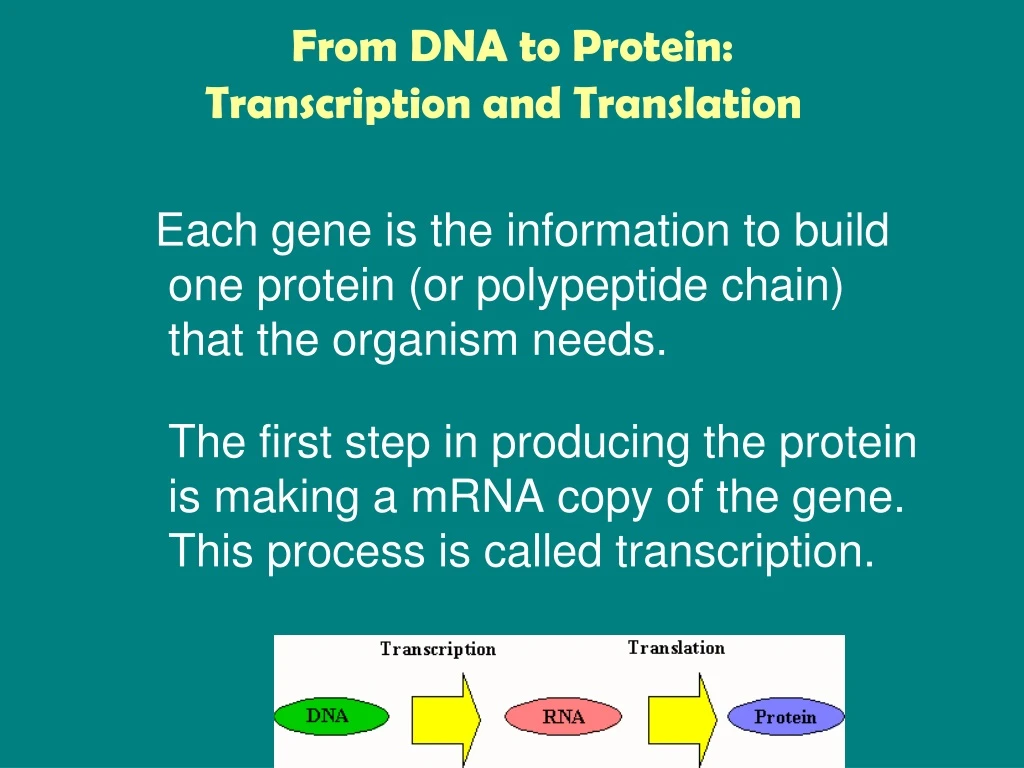 From DNA to Protein:
Transcription and Translation

Each gene is the information to build one protein (or polypeptide chain) that the organism needs.

The first step in producing the protein is making a mRNA copy of the gene. This process is called transcription.

Transcription
Translation
DNA
RNA
Protein